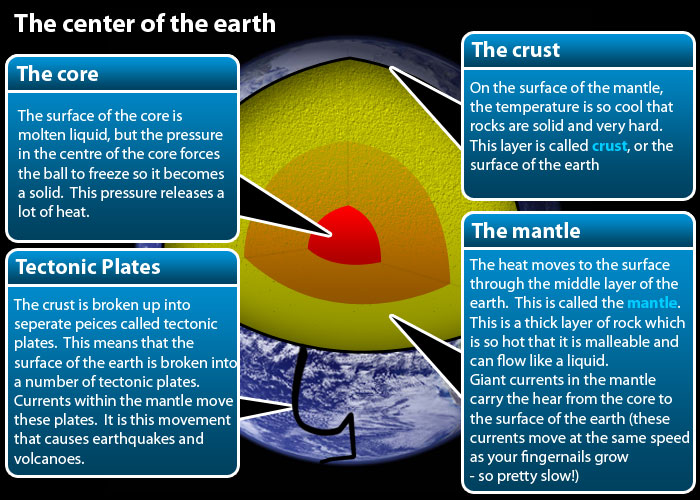 The center of the earth

The core

The surface of the core is molten liquid, but the pressure in the centre of the core forces the ball to freeze so it becomes a solid. This pressure releases a lot of heat.

Tectonic Plates

The crust is broken up into seperate peices called tectonic plates. This means that the surface of the earth is broken into a number of tectonic plates. Currents within the mantle move these plates. It is this movement that causes earthquakes and volcanoes.

The crust

On the surface of the mantle, the temperature is so cool that rocks are solid and very hard. This layer is called crust, or the surface of the earth

The mantle

The heat moves to the surface through the middle layer of the earth. This is called the mantle. This is a thick layer of rock which is so hot that it is malleable and can flow like a liquid.
Giant currents in the mantle carry the hear from the core to the surface of the earth (these currents move at the same speed as your fingernails grow
- so pretty slow!)